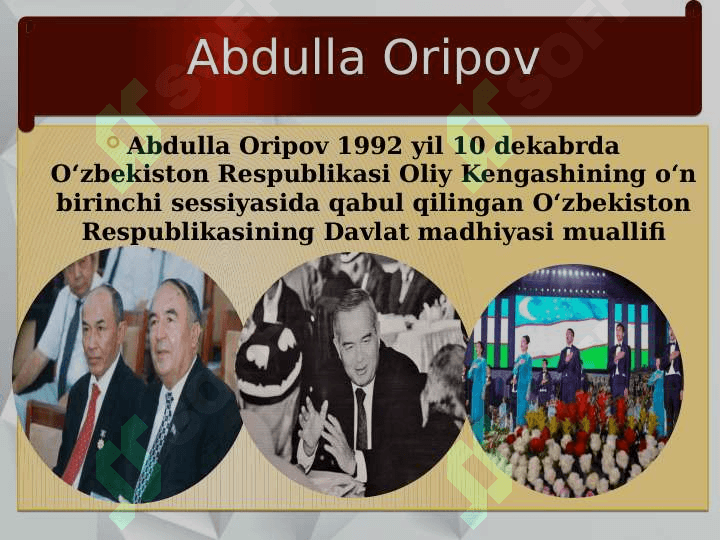 Abdulla Oripov

Abdulla Oripov 1992 yil 10 dekabrda O‘zbekiston Respublikasi Oliy Kengashining o‘n birinchi sessiyasida qabul qilingan O‘zbekiston Respublikasining Davlat madhiyasi muallifi